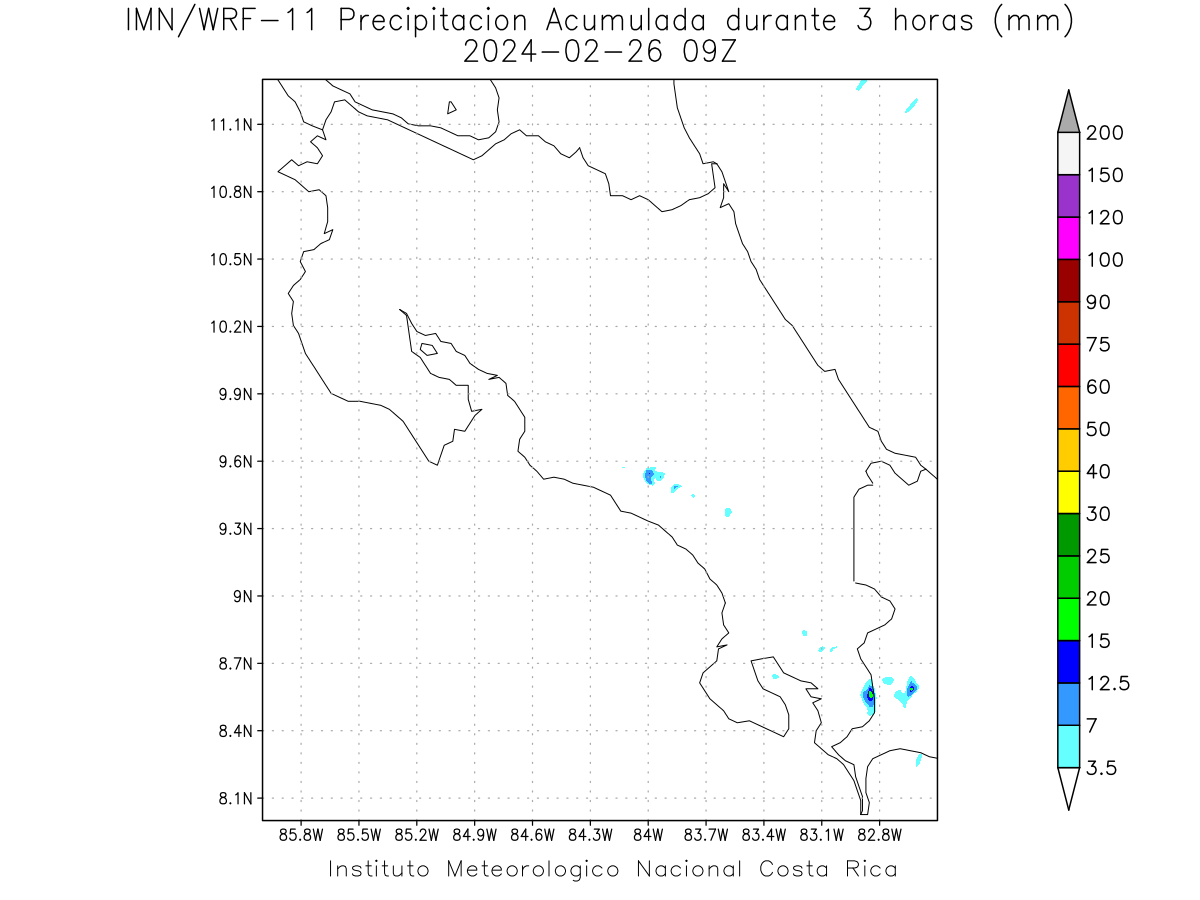 IMN/WRF-11 Precipitacion Acumulada durante 3 horas (mm)
2024-02-26 09Z

11.1N
10.8N
10.5N
10.2N
9.9N
9.6N
9.3N
9N
8.7N
8.4N
8.1N

85.8W 85.5W 85.2W 84.9W 84.6W 84.3W 84W 83.7W 83.4W 83.1W 82.8W

200
150
120
100
90
75
60
50
40
30
25
20
15
12.5
7
3.5

Instituto Meteorologico Nacional Costa Rica